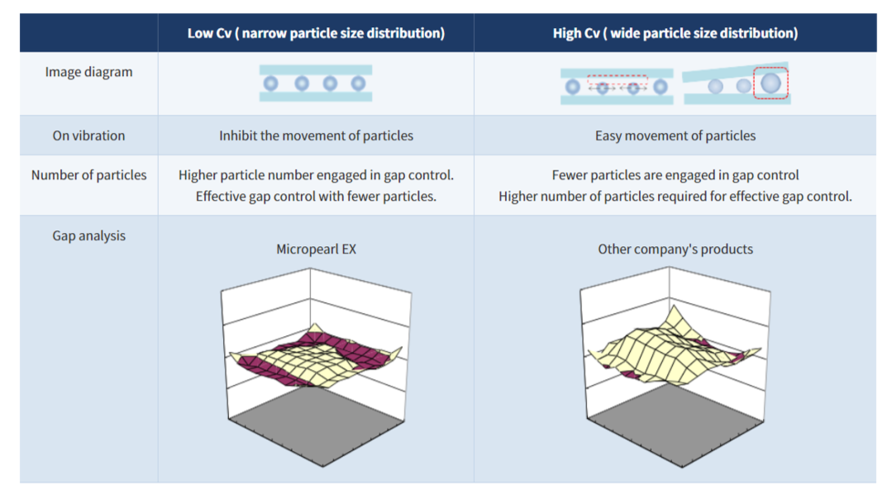 | | Low Cv ( narrow particle size distribution) | High Cv ( wide particle size distribution) |
|---|---|---|
| Image diagram | | |
| On vibration | Inhibit the movement of particles | Easy movement of particles |
| Number of particles | Higher particle number engaged in gap control. Effective gap control with fewer particles. | Fewer particles are engaged in gap control Higher number of particles required for effective gap control. |
| Gap analysis | Micropearl EX | Other company's products |